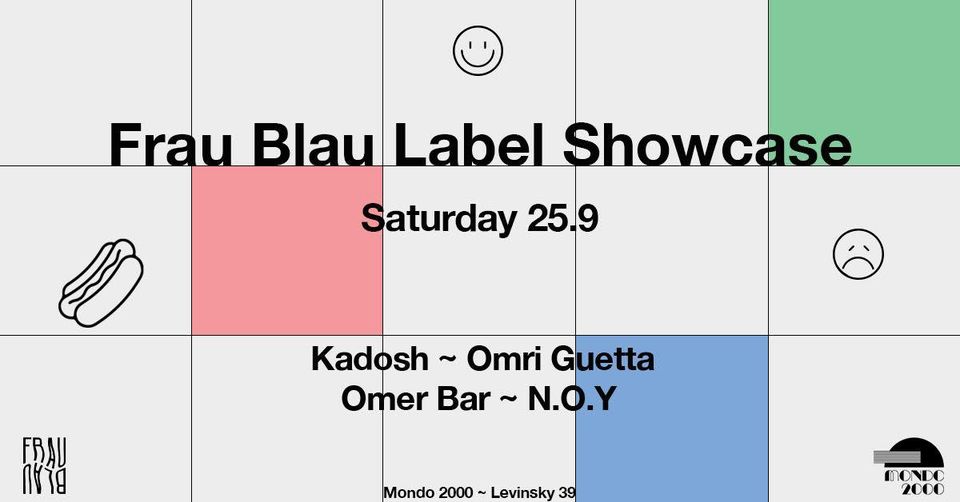 Frau Blau Label Showcase

Saturday 25.9

Kadosh ~ Omri Guetta
Omer Bar ~ N.O.Y

FRAU BLAU

Mondo 2000 ~ Levinsky 39

MONDO 2000